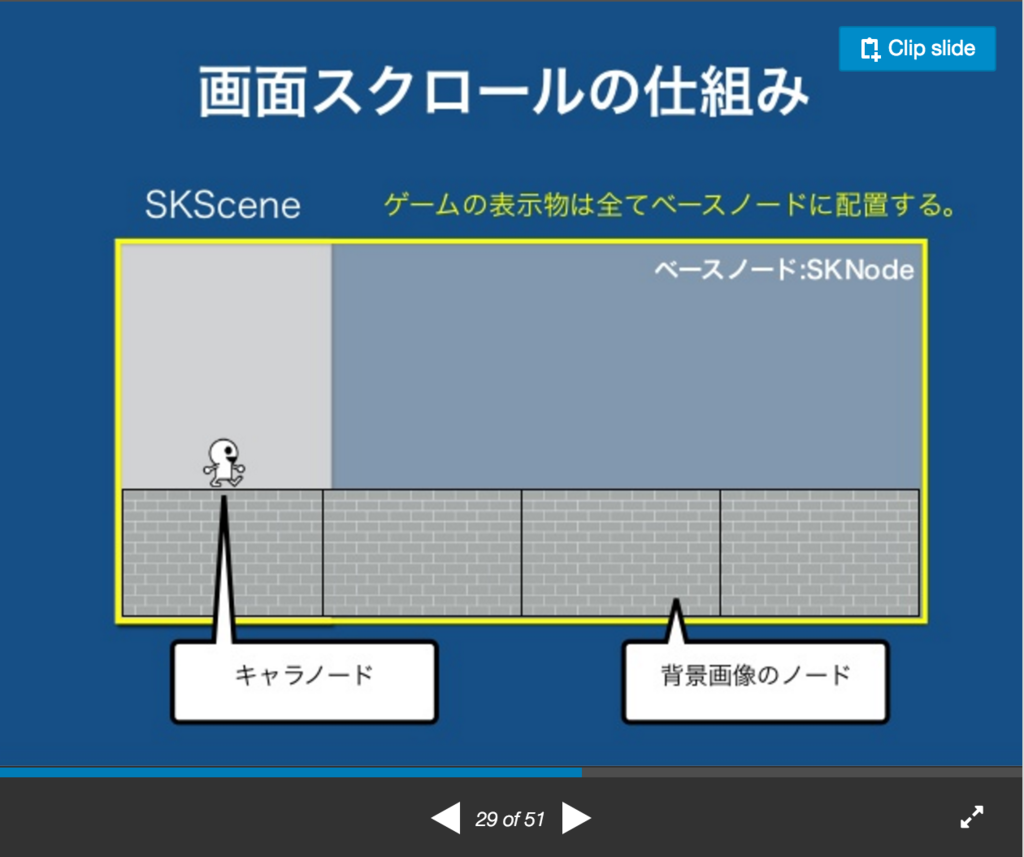 Clip slide

画面スクロールの仕組み

SKScene

ゲームの表示物は全てベースノードに配置する。

ベースノード:SKNode

キャラノード

背景画像のノード

29 of 51